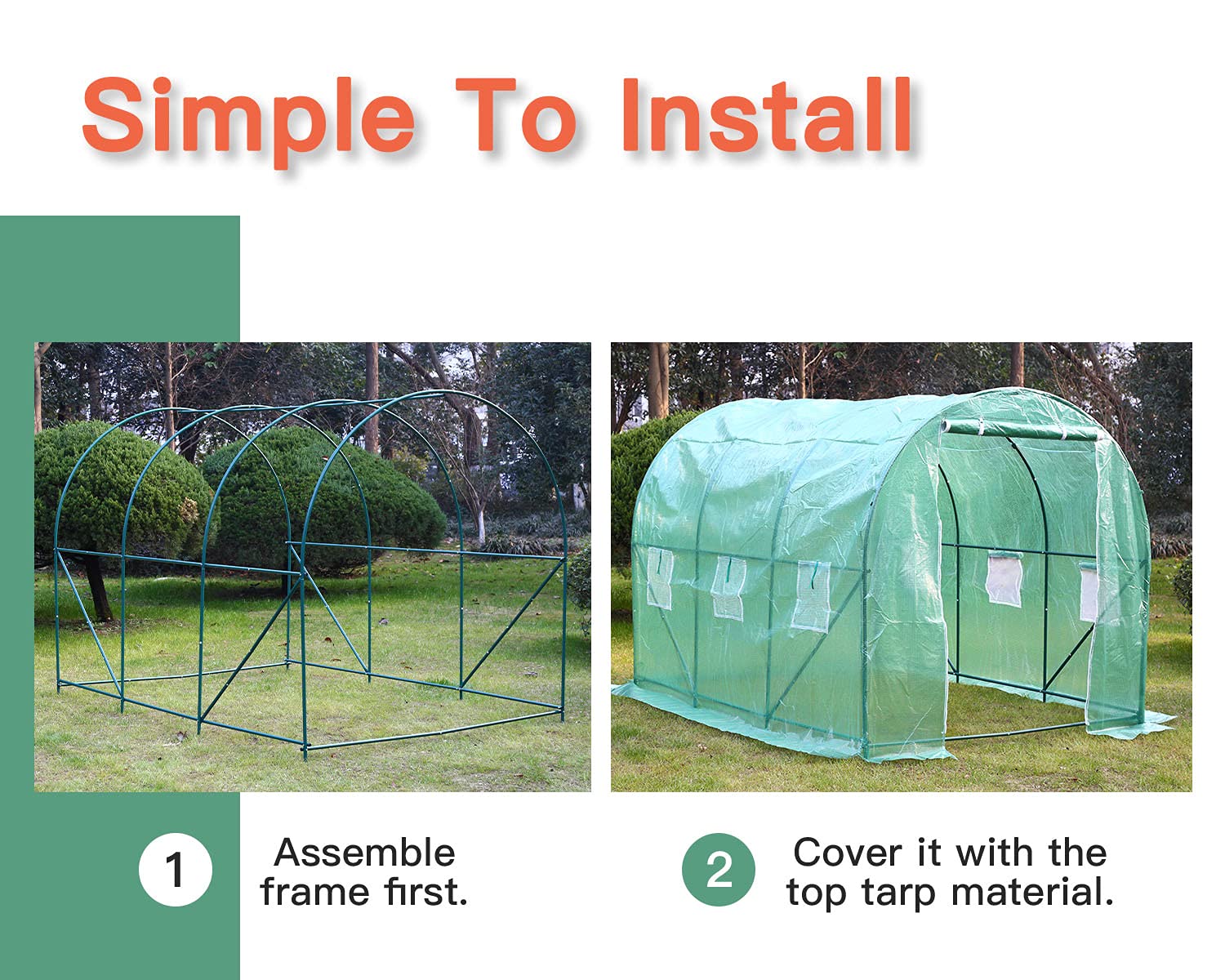 Simple To Install

1 Assemble frame first.

2 Cover it with the top tarp material.